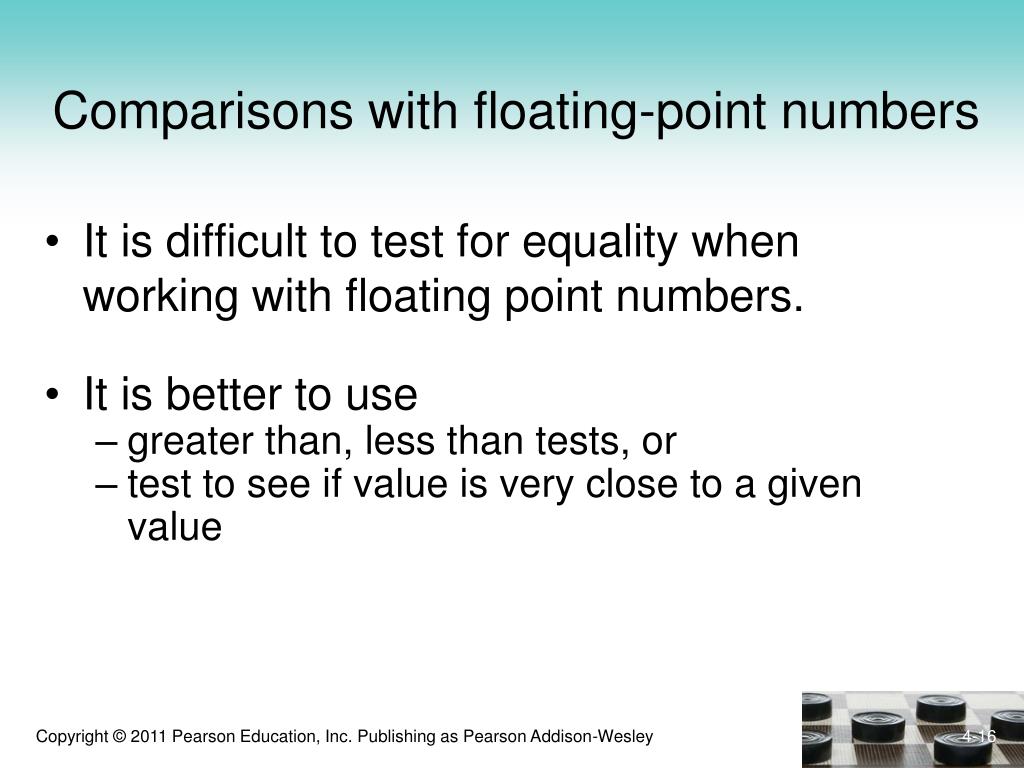 Comparisons with floating-point numbers

• It is difficult to test for equality when working with floating point numbers.

• It is better to use
– greater than, less than tests, or
– test to see if value is very close to a given value

Copyright © 2011 Pearson Education, Inc. Publishing as Pearson Addison-Wesley

4-16